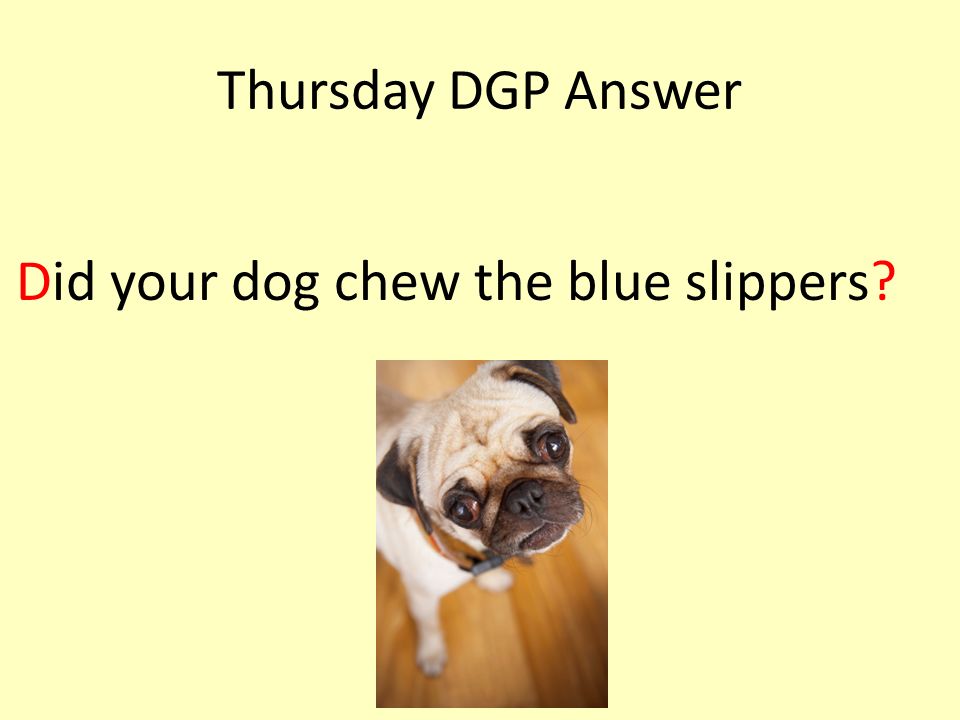 Thursday DGP Answer

Did your dog chew the blue slippers?